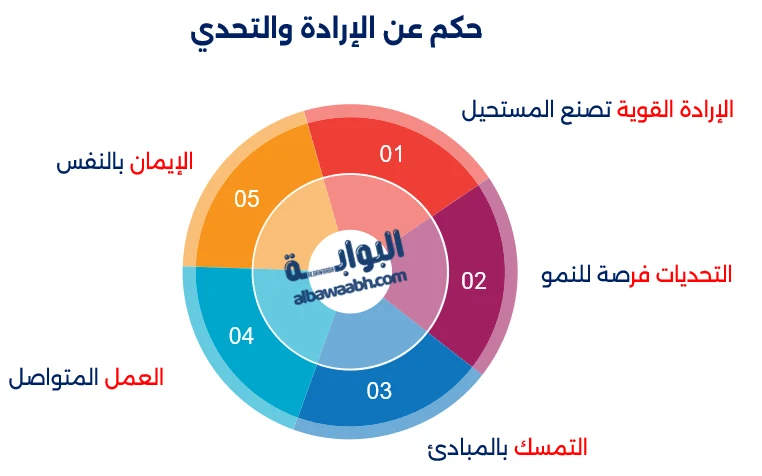 حكم عن الإرادة والتحدي

الإرادة القوية تصنع المستحيل
01

التحديات فرصة للنمو
02

التمسك بالمبادئ
03

العمل المتواصل
04

الإيمان بالنفس
05

البوابة
albawaabh.com